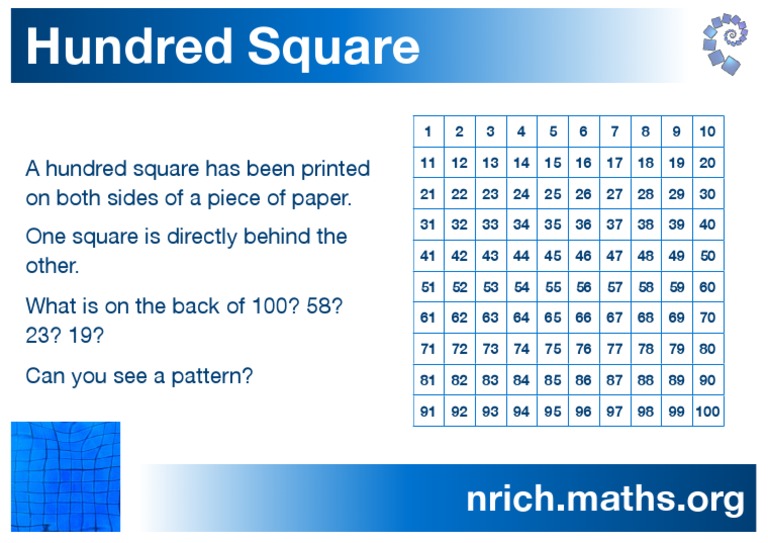 Hundred Square

A hundred square has been printed on both sides of a piece of paper.

One square is directly behind the other.

What is on the back of 100? 58? 23? 19?

Can you see a pattern?

| 1 | 2 | 3 | 4 | 5 | 6 | 7 | 8 | 9 | 10 |
|---|---|---|---|---|---|---|---|---|---|
| 11 | 12 | 13 | 14 | 15 | 16 | 17 | 18 | 19 | 20 |
| 21 | 22 | 23 | 24 | 25 | 26 | 27 | 28 | 29 | 30 |
| 31 | 32 | 33 | 34 | 35 | 36 | 37 | 38 | 39 | 40 |
| 41 | 42 | 43 | 44 | 45 | 46 | 47 | 48 | 49 | 50 |
| 51 | 52 | 53 | 54 | 55 | 56 | 57 | 58 | 59 | 60 |
| 61 | 62 | 63 | 64 | 65 | 66 | 67 | 68 | 69 | 70 |
| 71 | 72 | 73 | 74 | 75 | 76 | 77 | 78 | 79 | 80 |
| 81 | 82 | 83 | 84 | 85 | 86 | 87 | 88 | 89 | 90 |
| 91 | 92 | 93 | 94 | 95 | 96 | 97 | 98 | 99 | 100 |

nrich.maths.org